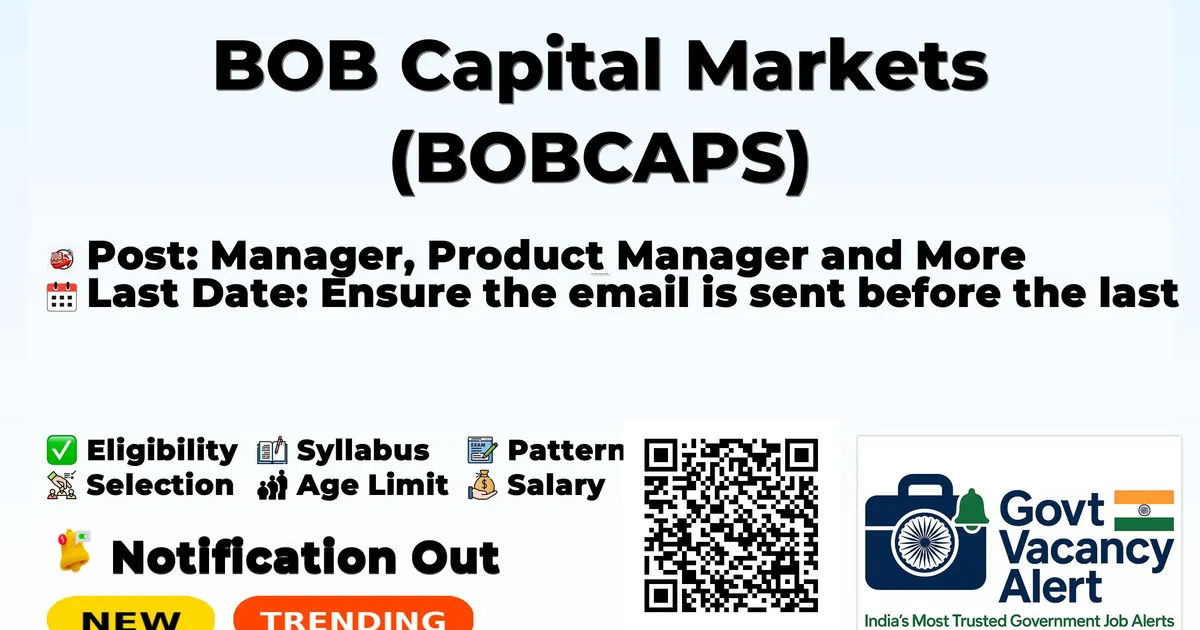 BOB Capital Markets (BOBCAPS)

Post: Manager, Product Manager and More
Last Date: Ensure the email is sent before the last

Eligibility Syllabus Pattern
Selection Age Limit Salary

Notification Out

NEW TRENDING

Govt Vacancy Alert
India's Most Trusted Government Job Alerts